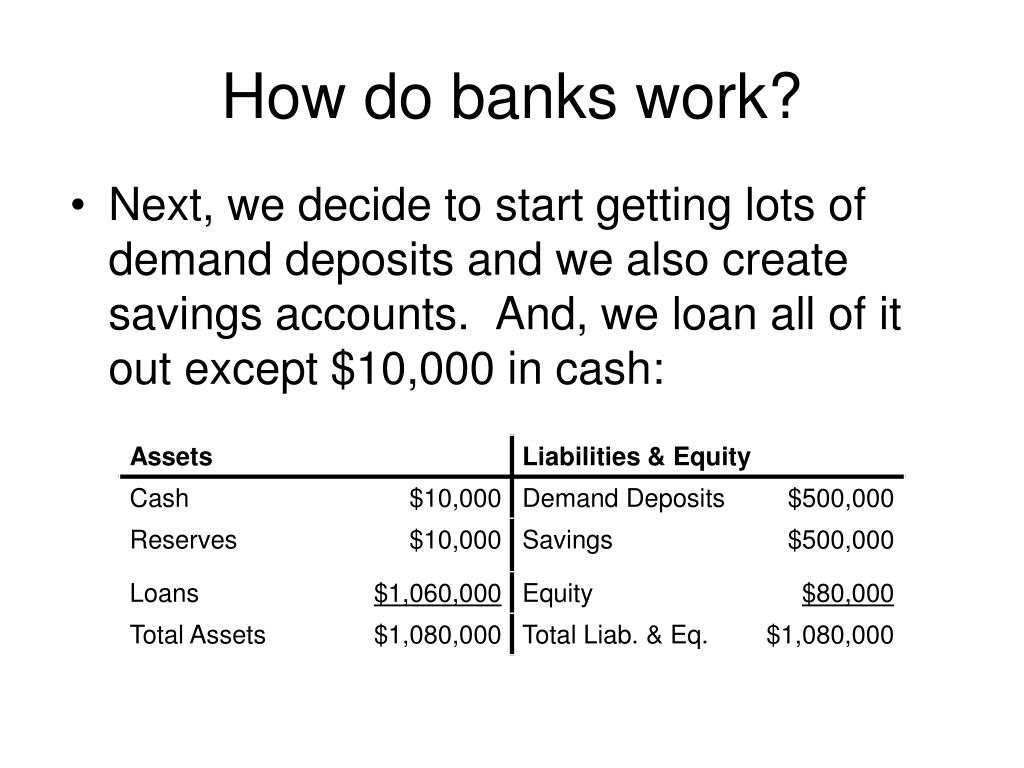 How do banks work?

• Next, we decide to start getting lots of demand deposits and we also create savings accounts. And, we loan all of it out except \$10,000 in cash:

| Assets | | Liabilities & Equity | |
|---|---|---|---|
| Cash | \$10,000 | Demand Deposits | \$500,000 |
| Reserves | \$10,000 | Savings | \$500,000 |
| Loans | \$1,060,000 | Equity | \$80,000 |
| Total Assets | \$1,080,000 | Total Liab. & Eq. | \$1,080,000 |